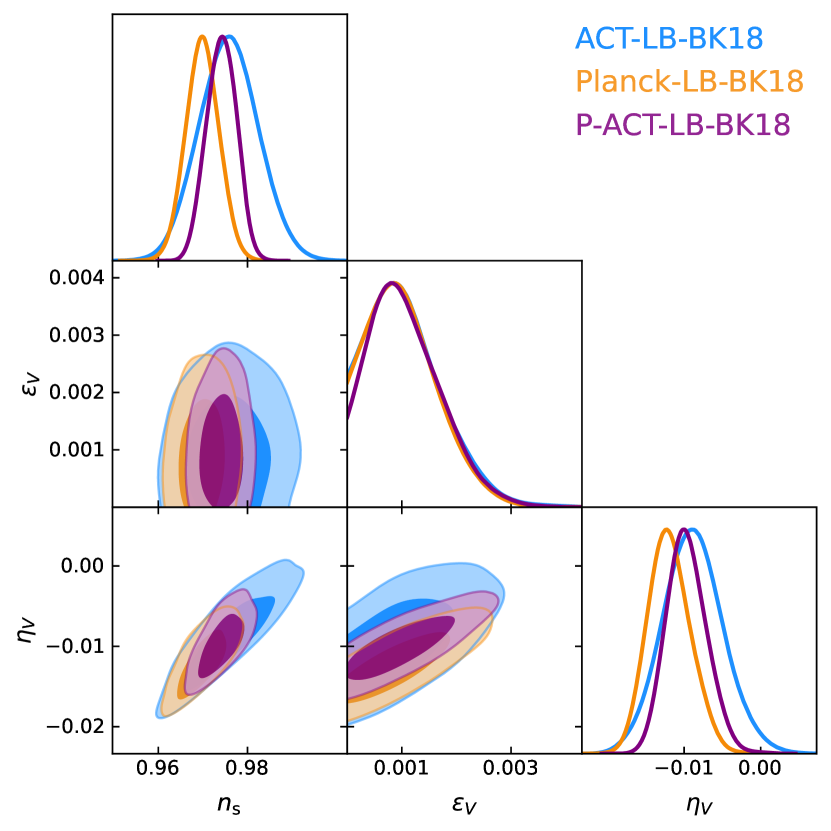 ACT-LB-BK18
Planck-LB-BK18
P-ACT-LB-BK18

0.004
0.003
0.002
0.001
$\epsilon_V$

0.00
−0.01
−0.02
$\eta_V$

0.96
0.98
$n_s$

0.001
0.003
$\epsilon_V$

−0.01
0.00
$\eta_V$